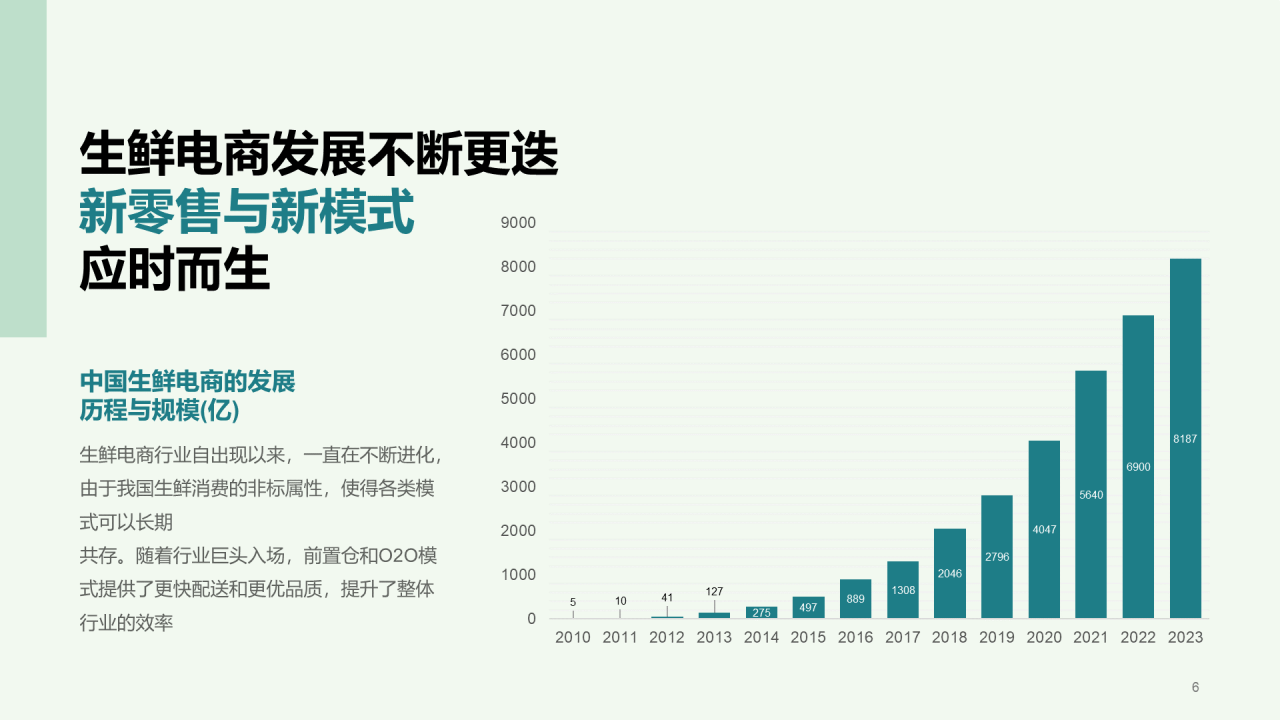 生鲜电商发展不断更迭
新零售与新模式
应时而生

中国生鲜电商的发展
历程与规模(亿)

生鲜电商行业自出现以来，一直在不断进化，由于我国生鲜消费的非标属性，使得各类模式可以长期
共存。随着行业巨头入场，前置仓和O2O模式提供了更快配送和更优品质，提升了整体行业的效率

9000
8000
7000
6000
5000
4000
3000
2000
1000
0

5
10
41
127
275
497
889
1308
2046
2796
4047
5640
6900
8187

2010 2011 2012 2013 2014 2015 2016 2017 2018 2019 2020 2021 2022 2023

6